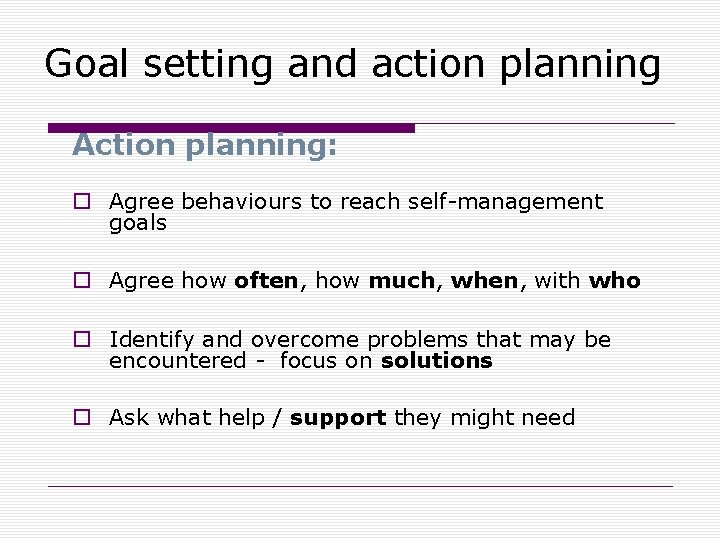 Goal setting and action planning

Action planning:

Agree behaviours to reach self-management goals

Agree how often, how much, when, with who

Identify and overcome problems that may be encountered - focus on solutions

Ask what help / support they might need